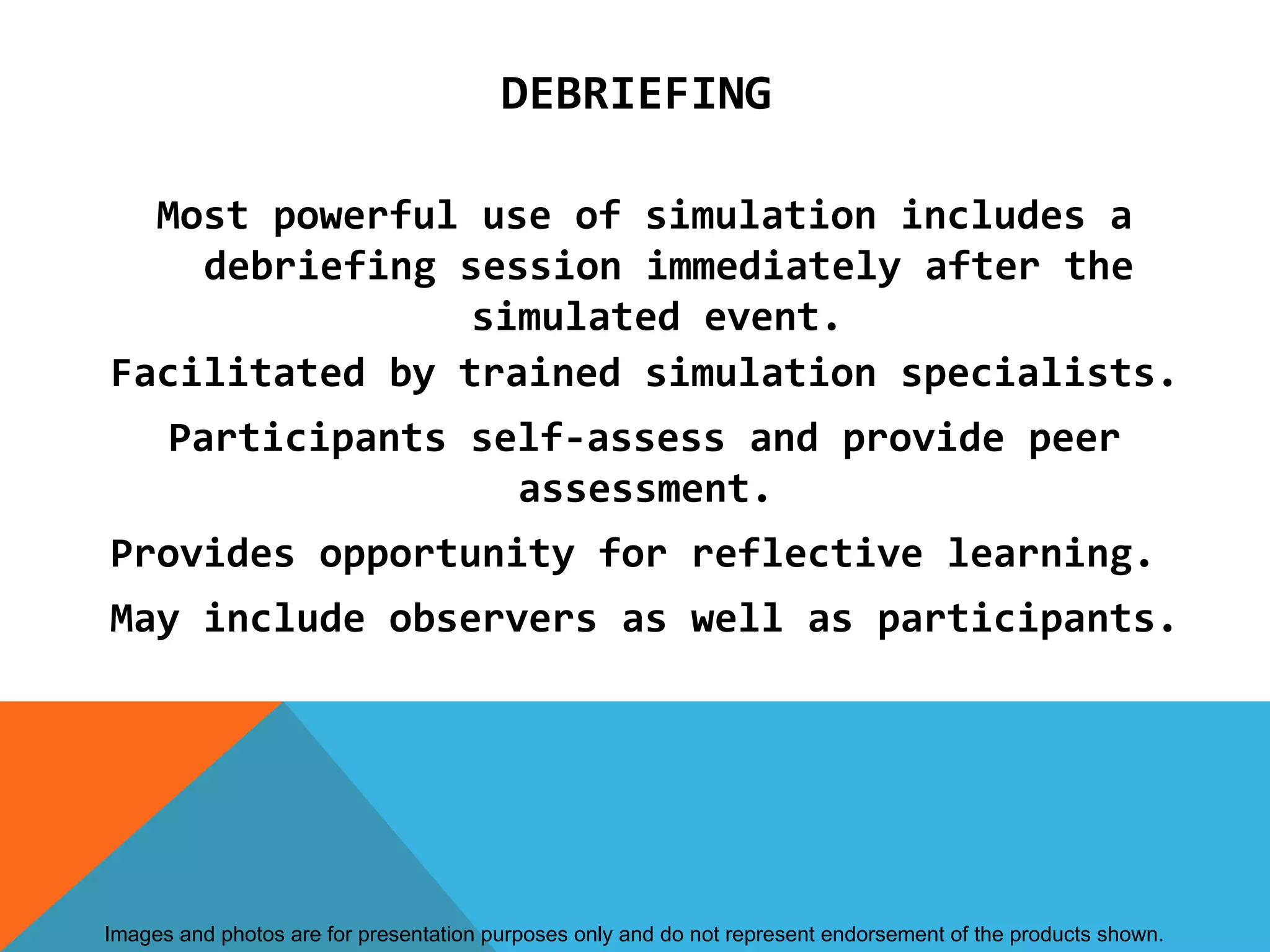 DEBRIEFING

Most powerful use of simulation includes a debriefing session immediately after the simulated event.

Facilitated by trained simulation specialists.

Participants self-assess and provide peer assessment.

Provides opportunity for reflective learning.

May include observers as well as participants.

Images and photos are for presentation purposes only and do not represent endorsement of the products shown.